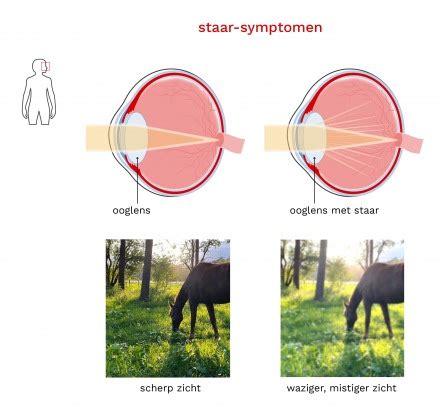 staar-symptomen

ooglens

ooglens met staar

scherp zicht

waziger, mistiger zicht